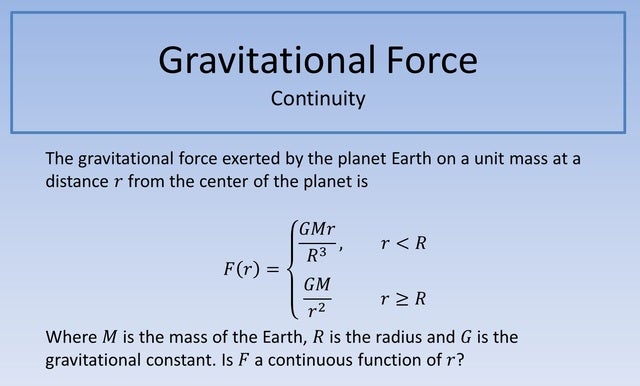 Gravitational Force

Continuity

The gravitational force exerted by the planet Earth on a unit mass at a distance $r$ from the center of the planet is

$$F(r) = \begin{cases} \frac{GMr}{R^3}, & r < R \\ \frac{GM}{r^2} & r \geq R \end{cases}$$

Where $M$ is the mass of the Earth, $R$ is the radius and $G$ is the gravitational constant. Is $F$ a continuous function of $r$?